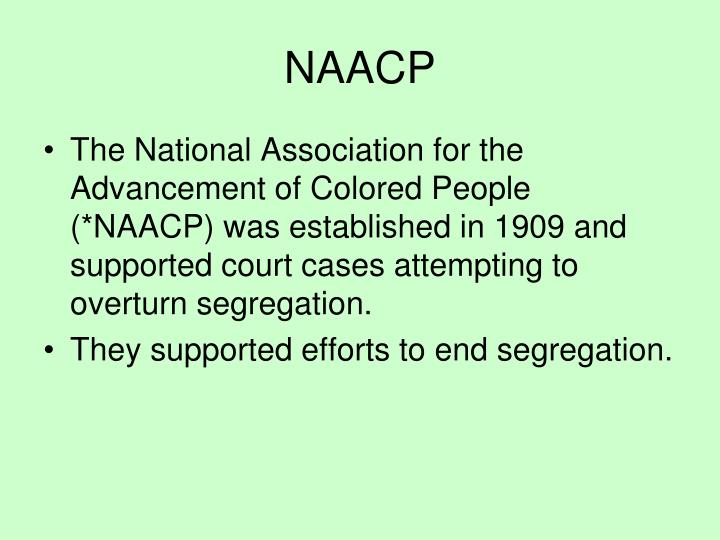 NAACP

• The National Association for the Advancement of Colored People (*NAACP) was established in 1909 and supported court cases attempting to overturn segregation.
• They supported efforts to end segregation.